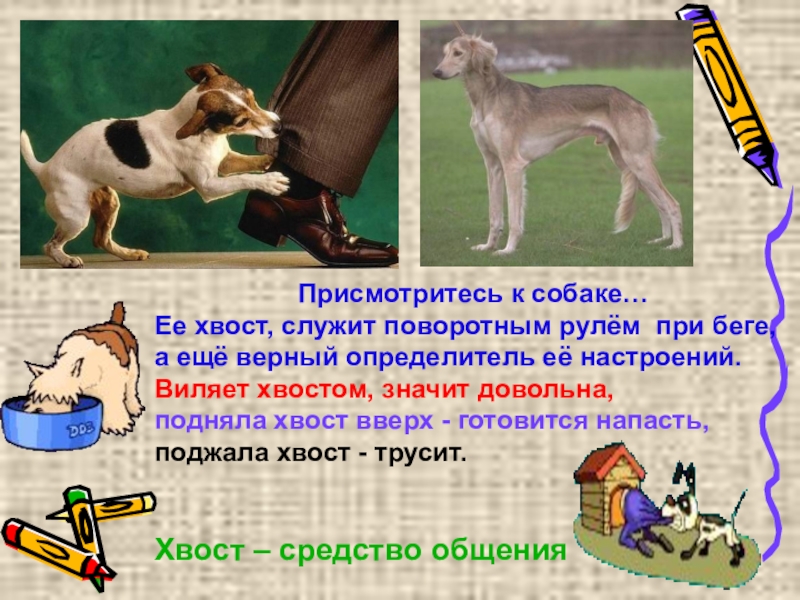 Присмотритесь к собаке…
Ее хвост, служит поворотным рулём при беге, а ещё верный определитель её настроений.
Виляет хвостом, значит довольна,
подняла хвост вверх - готовится напасть,
поджала хвост - трусит.

DOG

Хвост – средство общения